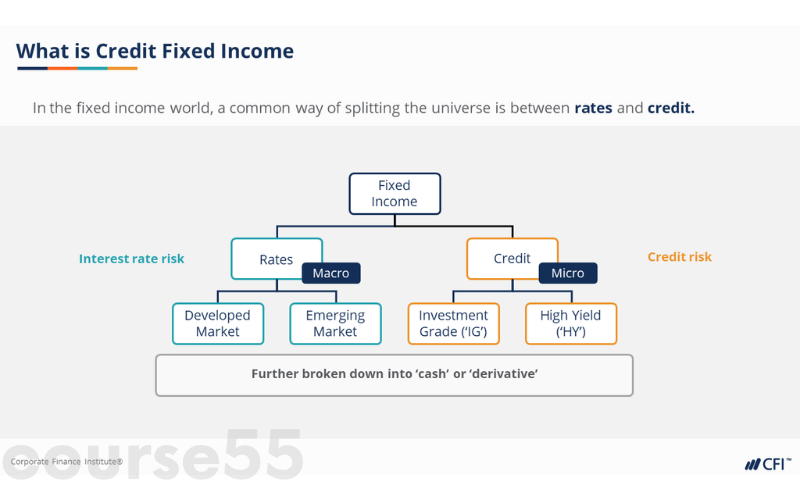 What is Credit Fixed Income

In the fixed income world, a common way of splitting the universe is between **rates** and **credit.**

Fixed Income

Interest rate risk

Rates

Macro

Credit

Micro

Credit risk

Developed Market

Emerging Market

Investment Grade ('IG')

High Yield ('HY')

Further broken down into 'cash' or 'derivative'

course55

Corporate Finance Institute®

CFI™